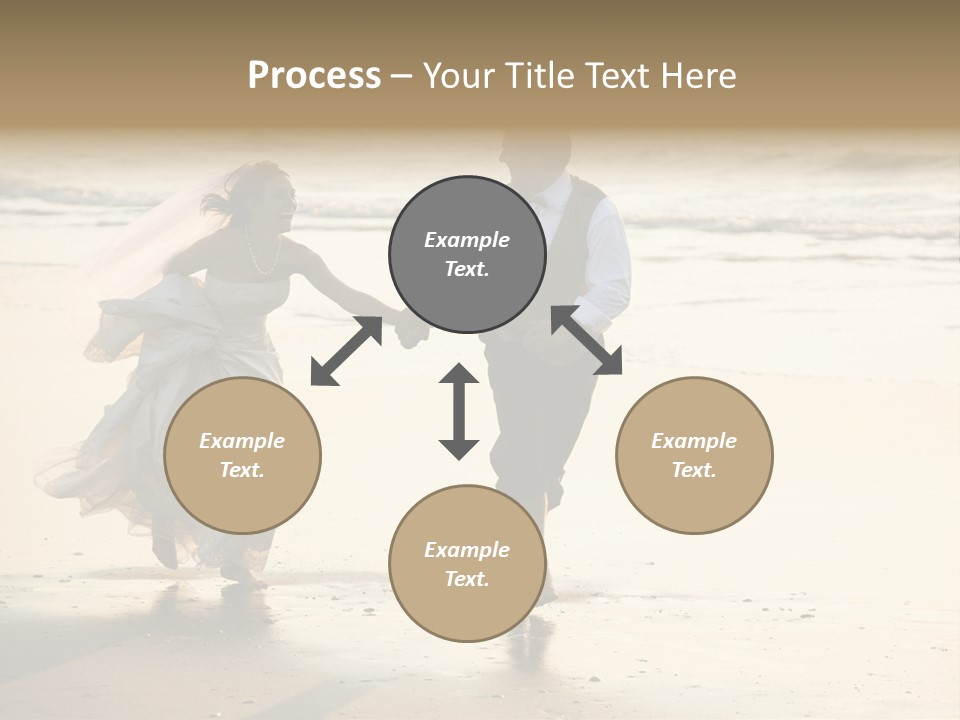 Process – Your Title Text Here

Example Text.

Example Text.

Example Text.

Example Text.